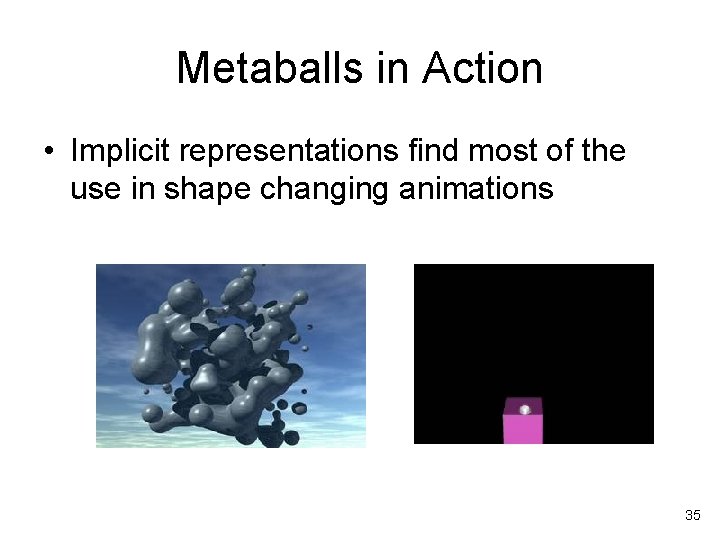 Metaballs in Action

• Implicit representations find most of the use in shape changing animations

35